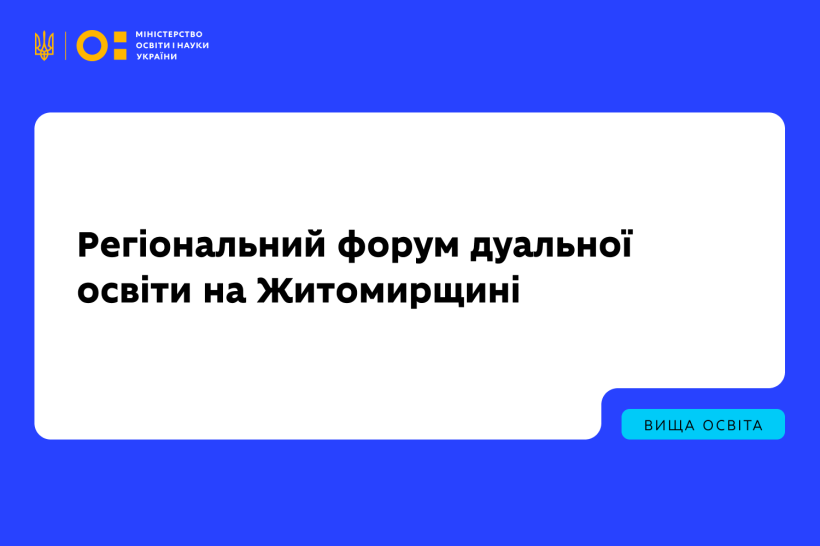 МІНІСТЕРСТВО ОСВІТИ І НАУКИ УКРАЇНИ

Регіональний форум дуальної освіти на Житомирщині

ВИЩА ОСВІТА